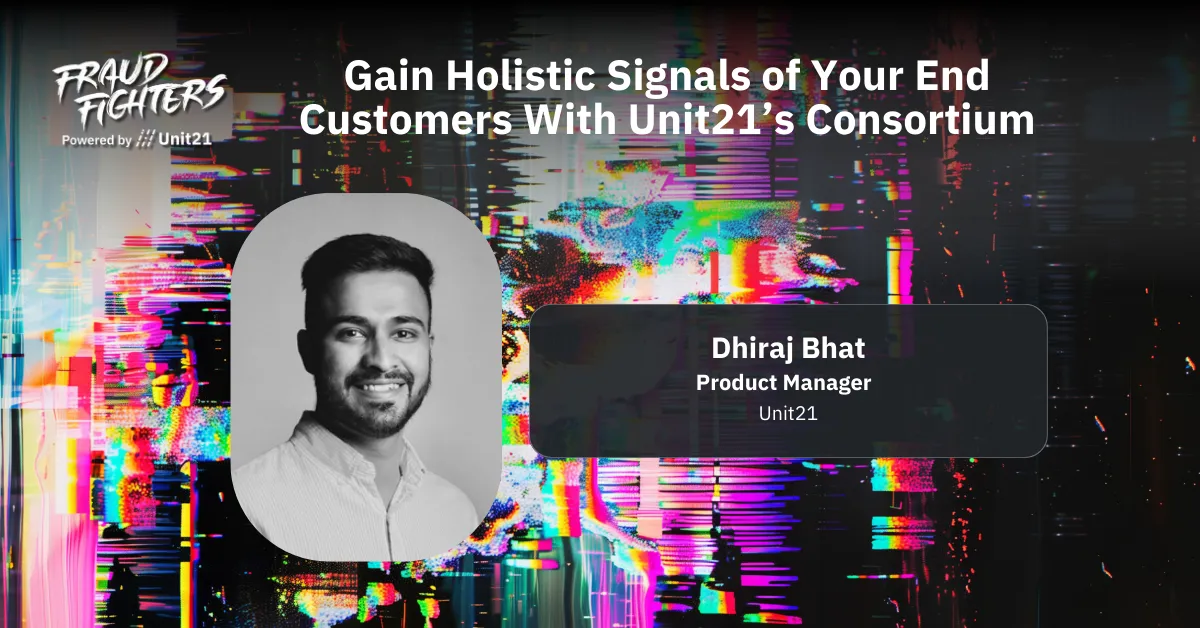 FRAUD FIGHTERS
Powered by Unit21

Gain Holistic Signals of Your End Customers With Unit21's Consortium

Dhiraj Bhat
Product Manager
Unit21